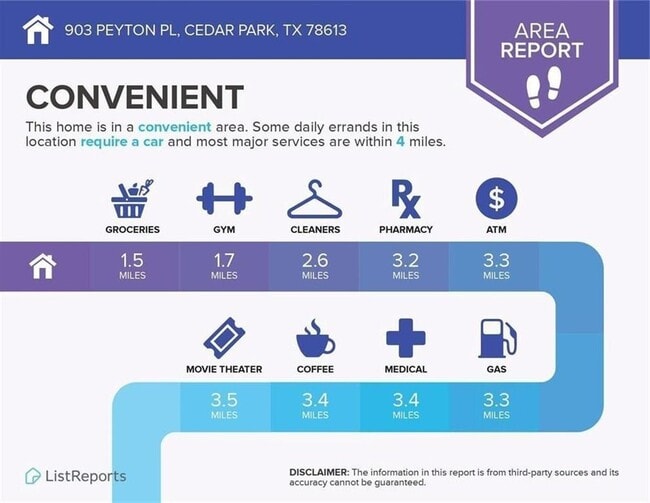 903 PEYTON PL, CEDAR PARK, TX 78613

AREA REPORT

CONVENIENT

This home is in a convenient area. Some daily errands in this location require a car and most major services are within 4 miles.

GROCERIES 1.5 MILES

GYM 1.7 MILES

CLEANERS 2.6 MILES

PHARMACY 3.2 MILES

ATM 3.3 MILES

MOVIE THEATER 3.5 MILES

COFFEE 3.4 MILES

MEDICAL 3.4 MILES

GAS 3.3 MILES

ListReports

DISCLAIMER: The information in this report is from third-party sources and its accuracy cannot be guaranteed.